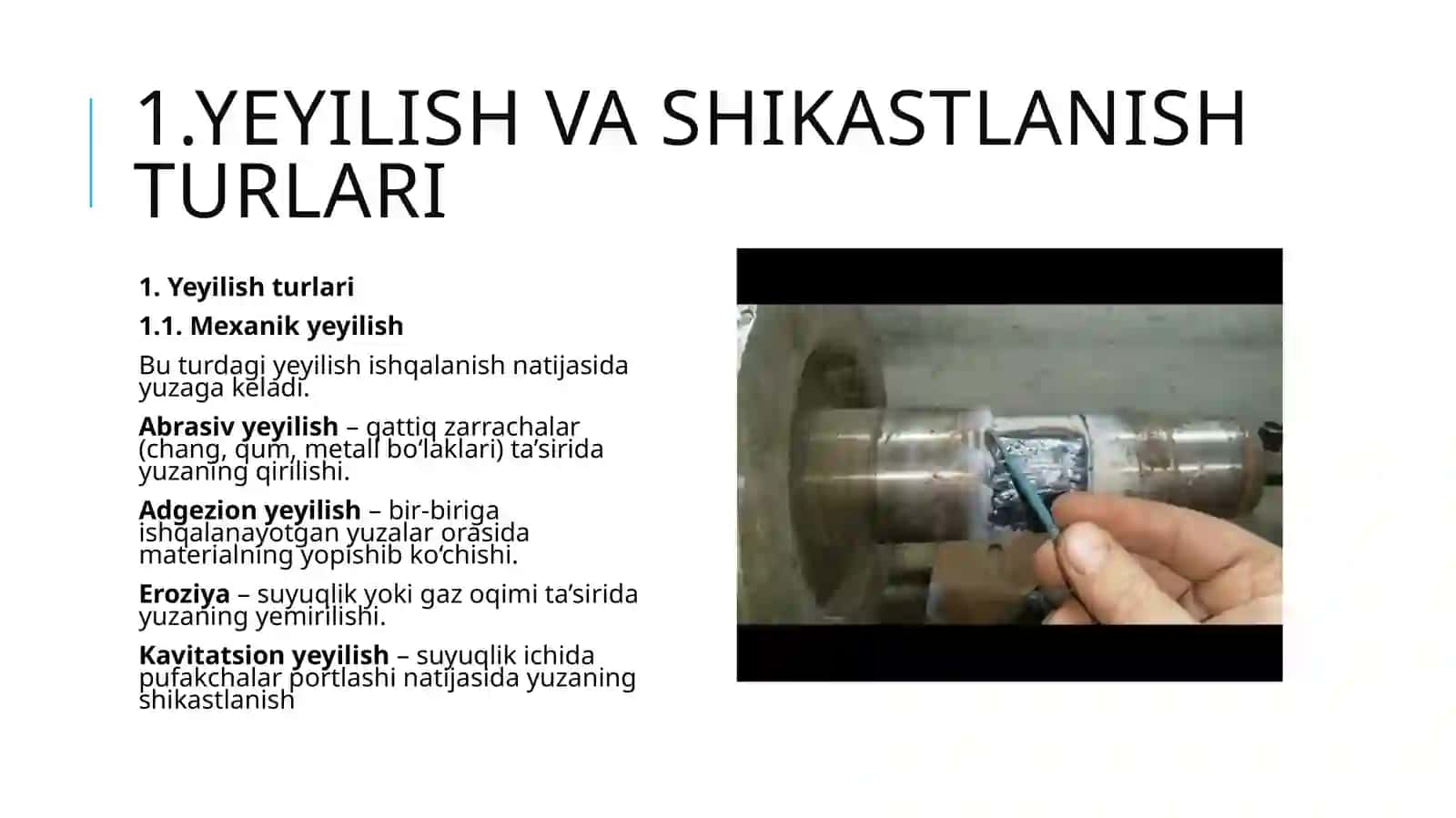 1.YEYILISH VA SHIKASTLANISH TURLARI

1. Yeyilish turlari

1.1. Mexanik yeyilish

Bu turdagi yeyilish ishqalanish natijasida yuzaga keladi.

Abrasiv yeyilish – qattiq zarrachalar (chang, qum, metall bo‘laklari) ta’sirida yuzaning qirilishi.

Adgezion yeyilish – bir-biriga ishqalanayotgan yuzalar orasida materialning yopishib ko‘chishi.

Eroziya – suyuqlik yoki gaz oqimi ta’sirida yuzaning yemirilishi.

Kavitatsion yeyilish – suyuqlik ichida pufakchalar portlashi natijasida yuzaning shikastlanish